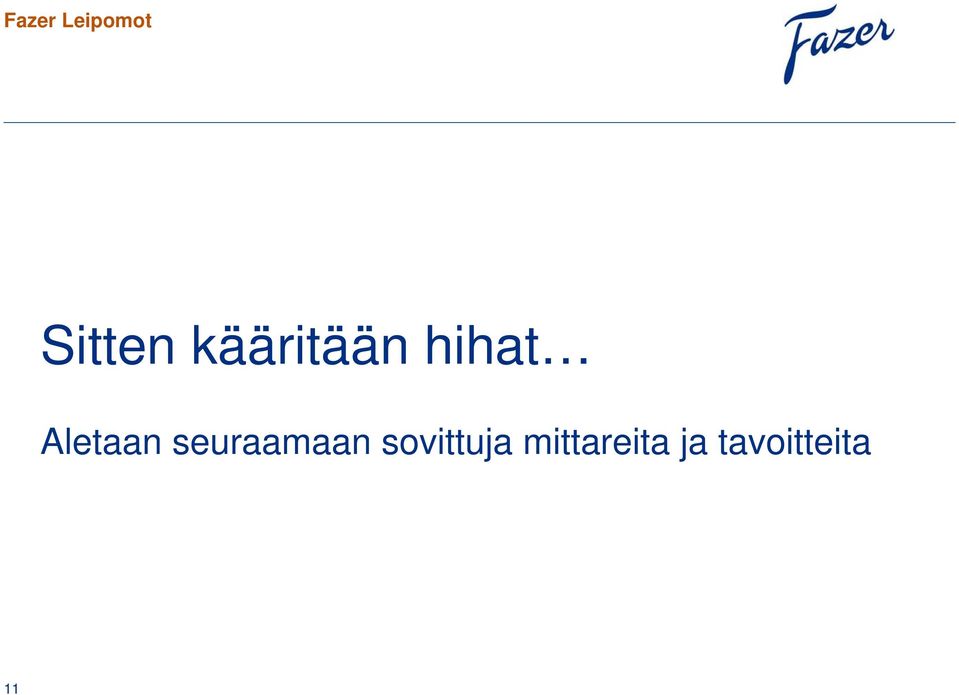 Fazer Leipomot

Fazer

Sitten kääritään hihat…

Aletaan seuraamaan sovittuja mittareita ja tavoitteita

11